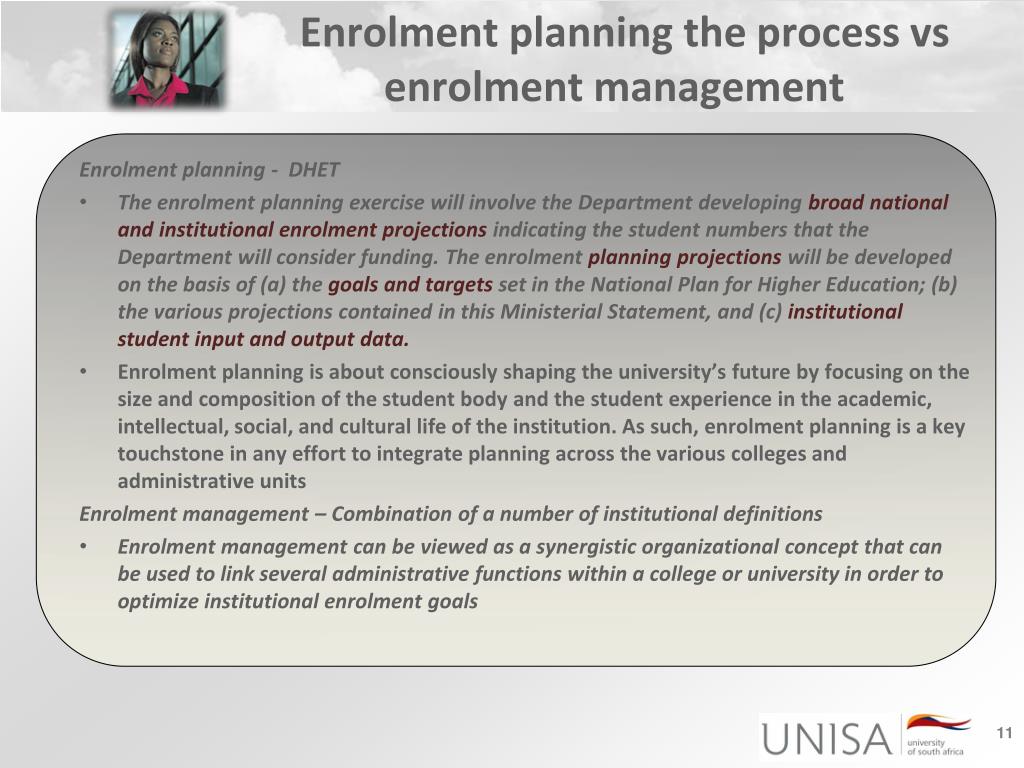 Enrolment planning the process vs enrolment management

Enrolment planning - DHET

• The enrolment planning exercise will involve the Department developing broad national and institutional enrolment projections indicating the student numbers that the Department will consider funding. The enrolment planning projections will be developed on the basis of (a) the goals and targets set in the National Plan for Higher Education; (b) the various projections contained in this Ministerial Statement, and (c) institutional student input and output data.

• Enrolment planning is about consciously shaping the university's future by focusing on the size and composition of the student body and the student experience in the academic, intellectual, social, and cultural life of the institution. As such, enrolment planning is a key touchstone in any effort to integrate planning across the various colleges and administrative units

Enrolment management – Combination of a number of institutional definitions

• Enrolment management can be viewed as a synergistic organizational concept that can be used to link several administrative functions within a college or university in order to optimize institutional enrolment goals

UNISA university of south africa

11